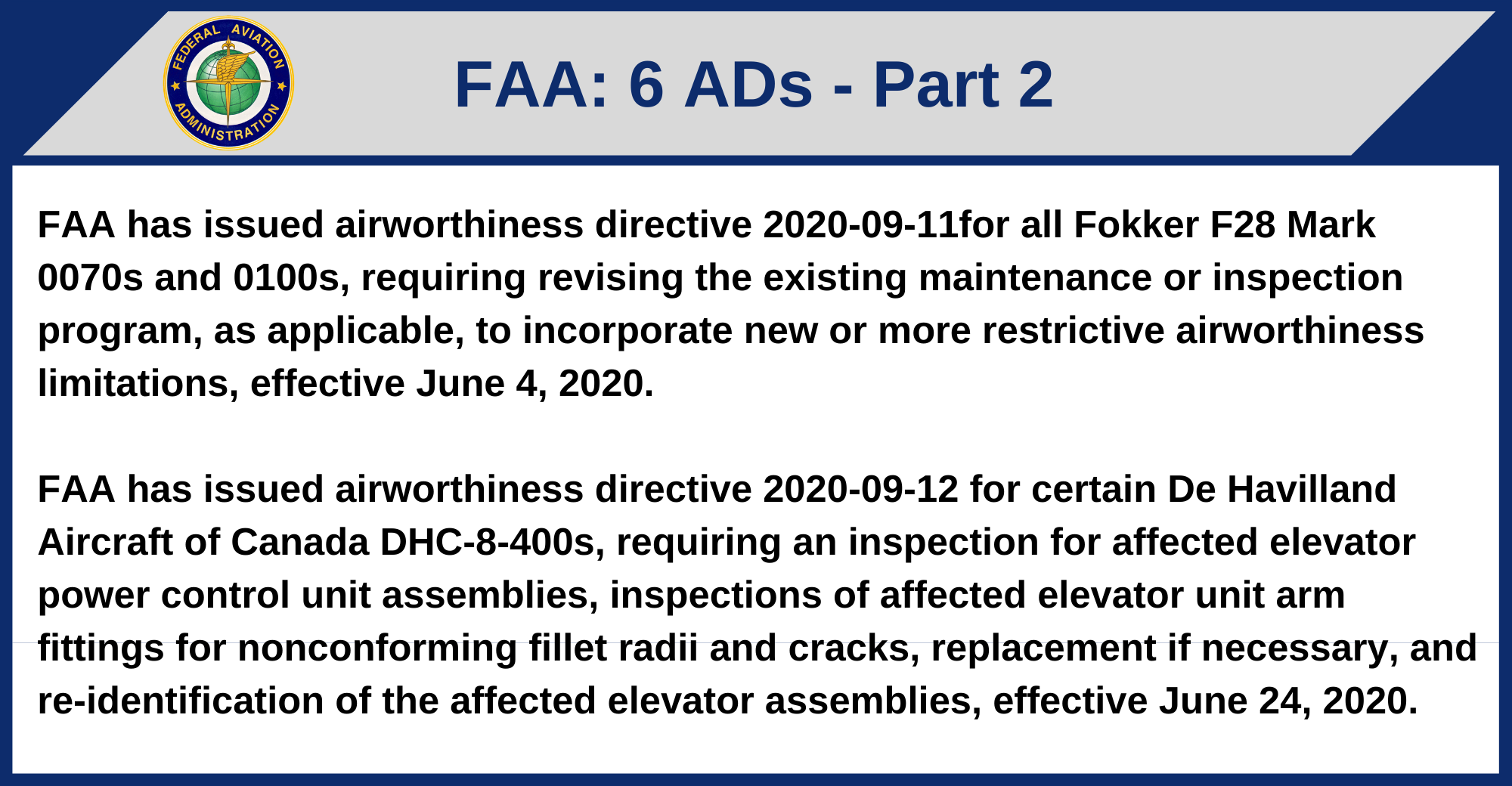 FEDERAL AVIATION ADMINISTRATION

FAA: 6 ADs - Part 2

FAA has issued airworthiness directive 2020-09-11for all Fokker F28 Mark 0070s and 0100s, requiring revising the existing maintenance or inspection program, as applicable, to incorporate new or more restrictive airworthiness limitations, effective June 4, 2020.

FAA has issued airworthiness directive 2020-09-12 for certain De Havilland Aircraft of Canada DHC-8-400s, requiring an inspection for affected elevator power control unit assemblies, inspections of affected elevator unit arm fittings for nonconforming fillet radii and cracks, replacement if necessary, and re-identification of the affected elevator assemblies, effective June 24, 2020.